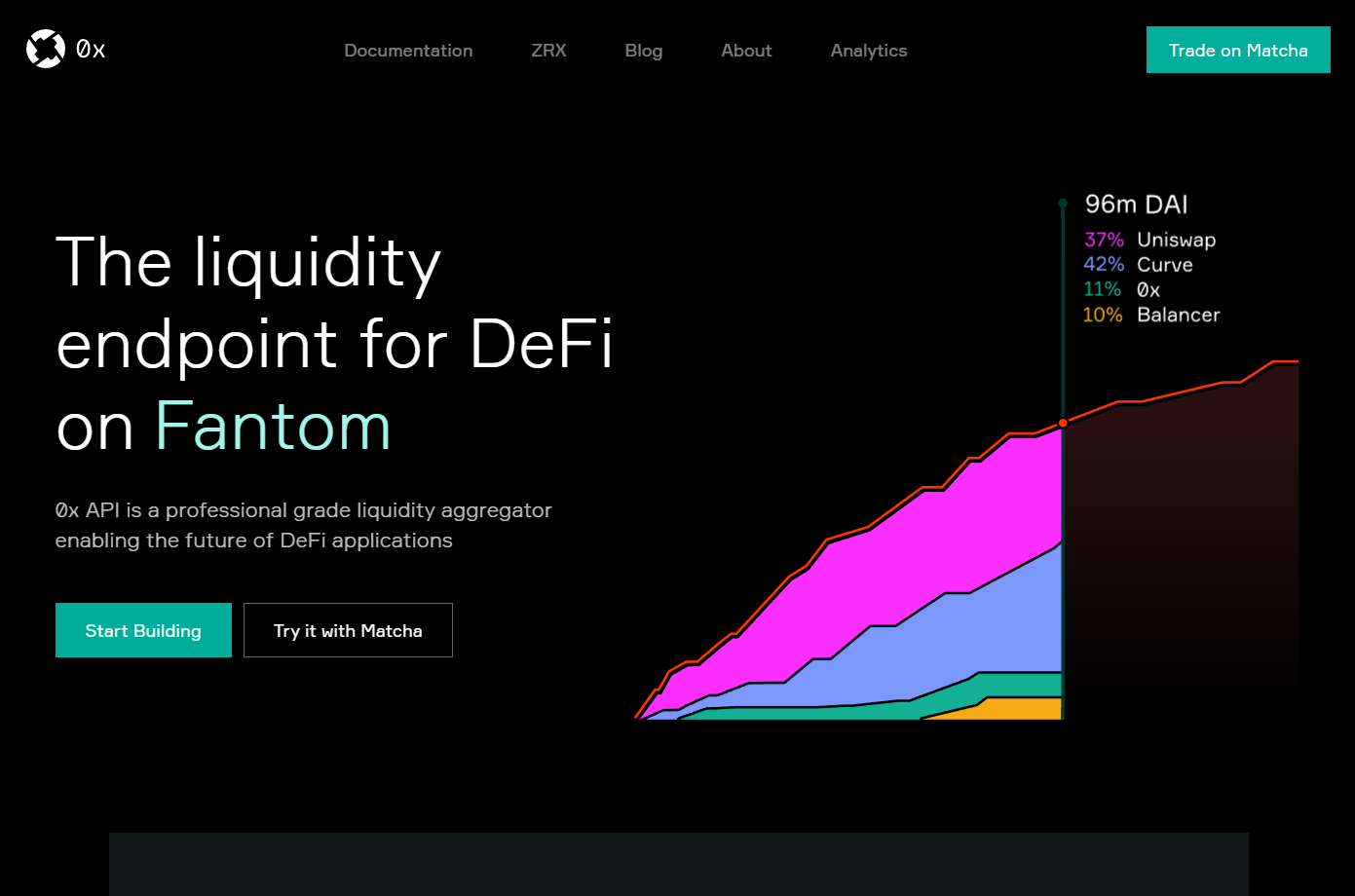 0x

Documentation ZRX Blog About Analytics

Trade on Matcha

The liquidity endpoint for DeFi on Fantom

0x API is a professional grade liquidity aggregator enabling the future of DeFi applications

Start Building

Try it with Matcha

96m DAI
37% Uniswap
42% Curve
11% 0x
10% Balancer